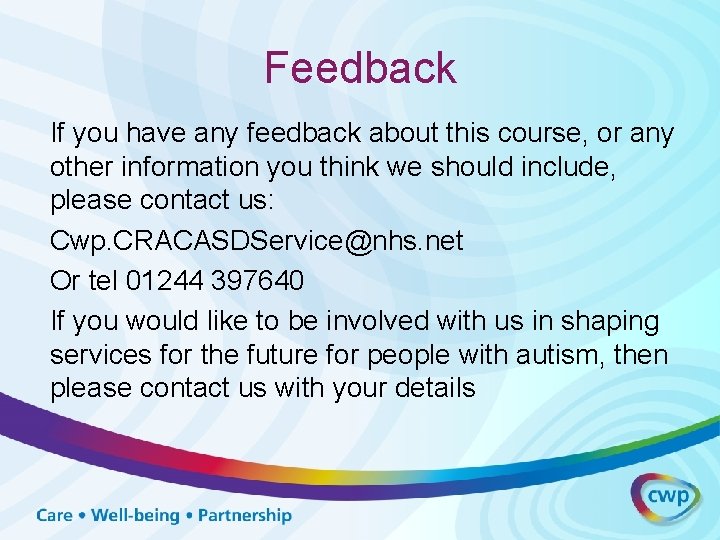 Feedback

If you have any feedback about this course, or any other information you think we should include, please contact us:

Cwp.CRACASDService@nhs.net

Or tel 01244 397640

If you would like to be involved with us in shaping services for the future for people with autism, then please contact us with your details

Care • Well-being • Partnership

cwp